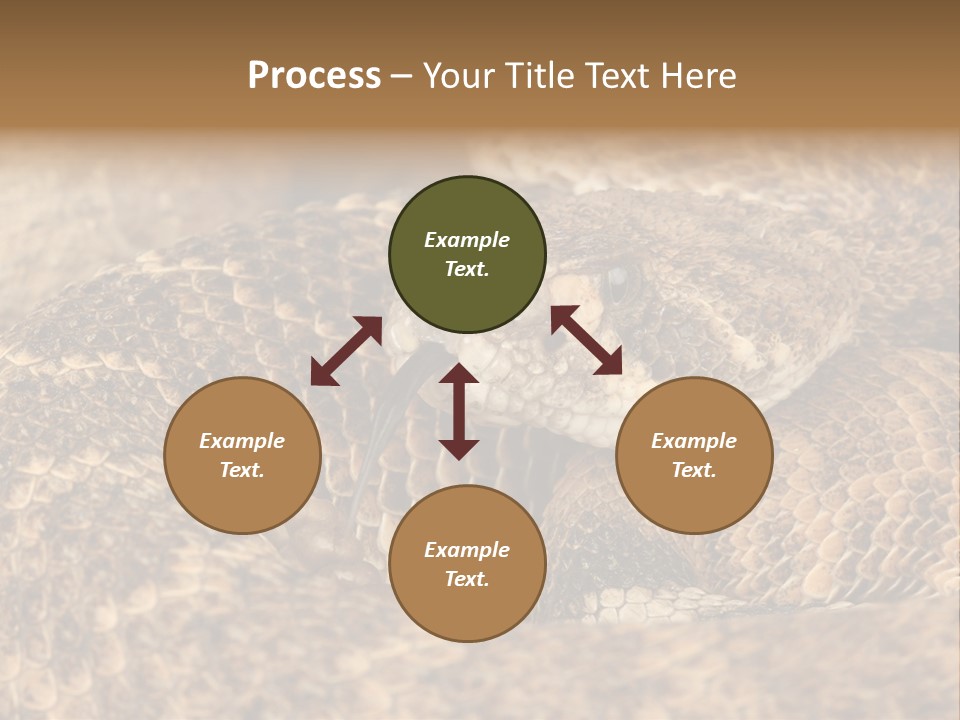 Process – Your Title Text Here

Example Text.

Example Text.

Example Text.

Example Text.